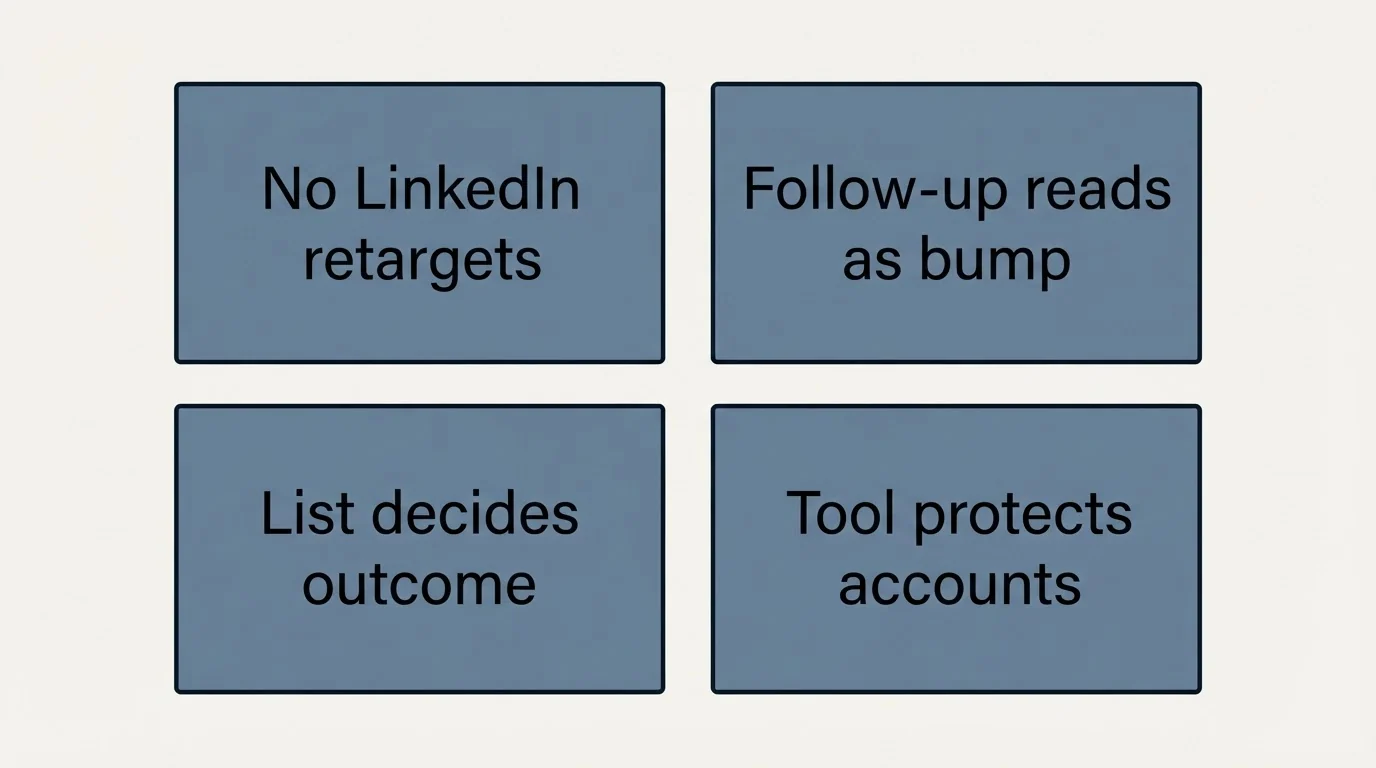 No LinkedIn retargets

Follow-up reads as bump

List decides outcome

Tool protects accounts